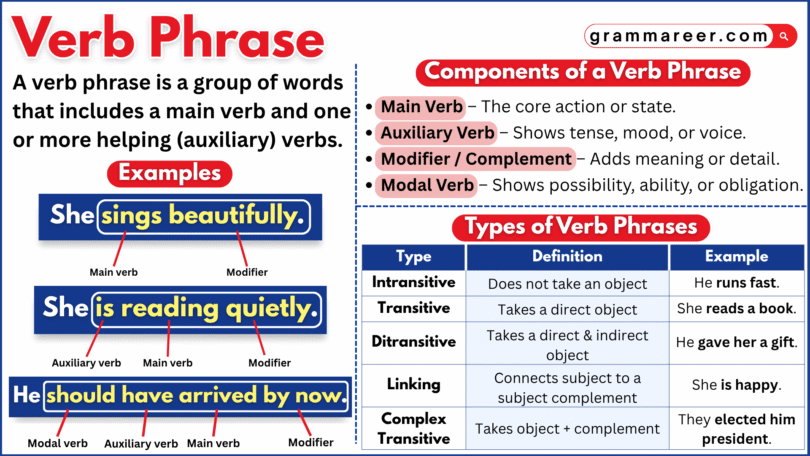 Verb Phrase

grammareer.com

A verb phrase is a group of words that includes a main verb and one or more helping (auxiliary) verbs.

Examples

She sings beautifully.

Main verb
Modifier

She is reading quietly.

Auxiliary verb
Main verb
Modifier

He should have arrived by now.

Modal verb
Auxiliary verb
Main verb
Modifier

Components of a Verb Phrase

• Main Verb – The core action or state.
• Auxiliary Verb – Shows tense, mood, or voice.
• Modifier / Complement – Adds meaning or detail.
• Modal Verb – Shows possibility, ability, or obligation.

Types of Verb Phrases

| Type | Definition | Example |
|---|---|---|
| Intransitive | Does not take an object | He runs fast. |
| Transitive | Takes a direct object | She reads a book. |
| Ditransitive | Takes a direct & indirect object | He gave her a gift. |
| Linking | Connects subject to a subject complement | She is happy. |
| Complex Transitive | Takes object + complement | They elected him president. |